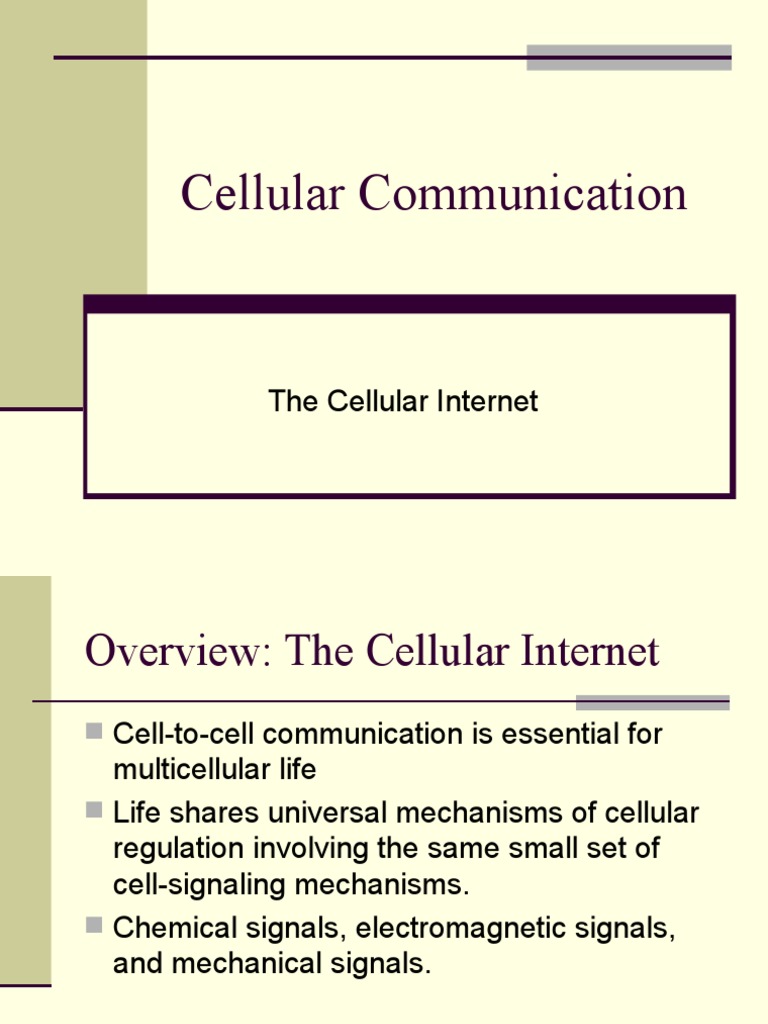 Cellular Communication

The Cellular Internet

Overview: The Cellular Internet

Cell-to-cell communication is essential for multicellular life

Life shares universal mechanisms of cellular regulation involving the same small set of cell-signaling mechanisms.

Chemical signals, electromagnetic signals, and mechanical signals.